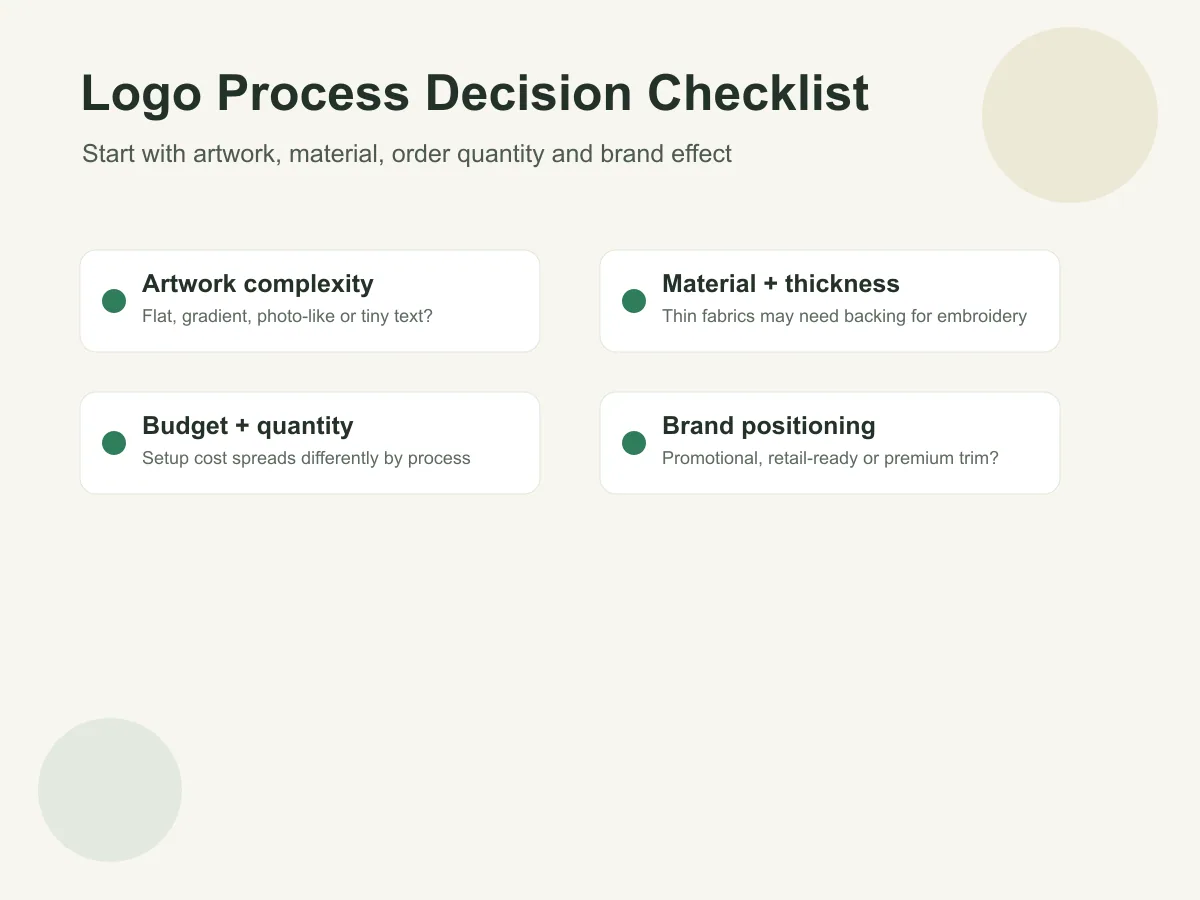 Logo Process Decision Checklist

Start with artwork, material, order quantity and brand effect

Artwork complexity
Flat, gradient, photo-like or tiny text?

Material + thickness
Thin fabrics may need backing for embroidery

Budget + quantity
Setup cost spreads differently by process

Brand positioning
Promotional, retail-ready or premium trim?